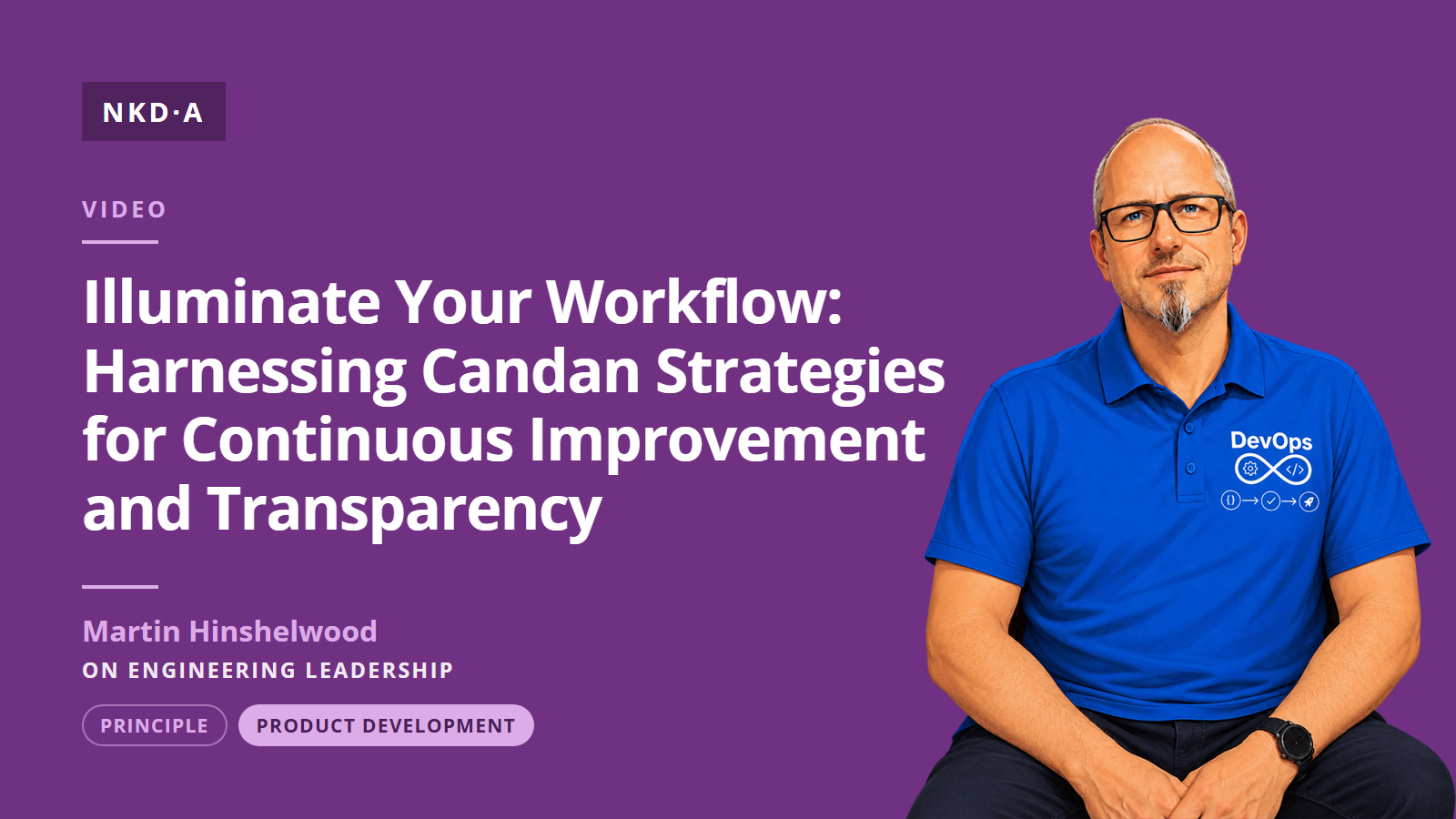 NKD·A

VIDEO

Illuminate Your Workflow: Harnessing Candan Strategies for Continuous Improvement and Transparency

Martin Hinshelwood
ON ENGINEERING LEADERSHIP

PRINCIPLE
PRODUCT DEVELOPMENT

DevOps